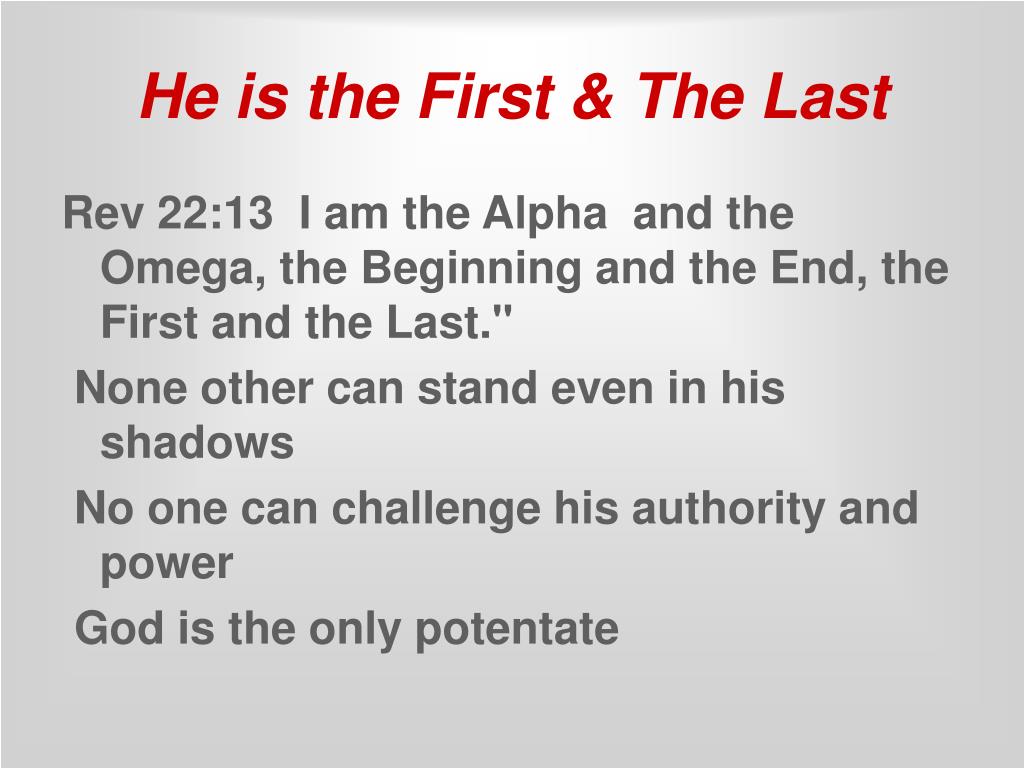 He is the First & The Last

Rev 22:13 I am the Alpha and the Omega, the Beginning and the End, the First and the Last."

None other can stand even in his shadows

No one can challenge his authority and power

God is the only potentate